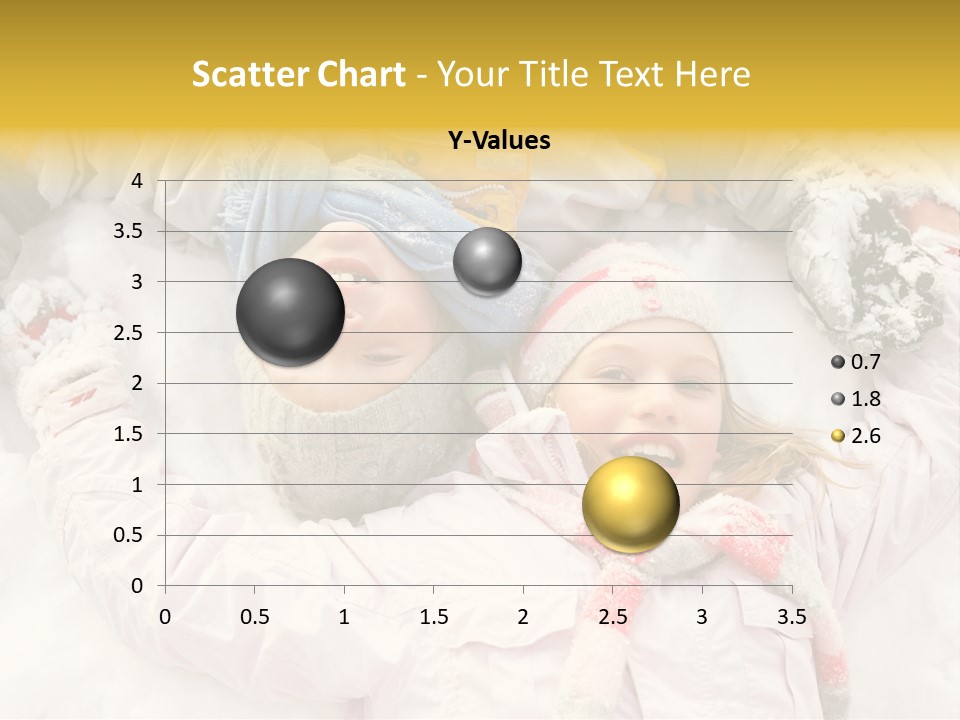 Scatter Chart - Your Title Text Here

Y-Values

4
3.5
3
2.5
2
1.5
1
0.5
0

0 0.5 1 1.5 2 2.5 3 3.5

0.7
1.8
2.6